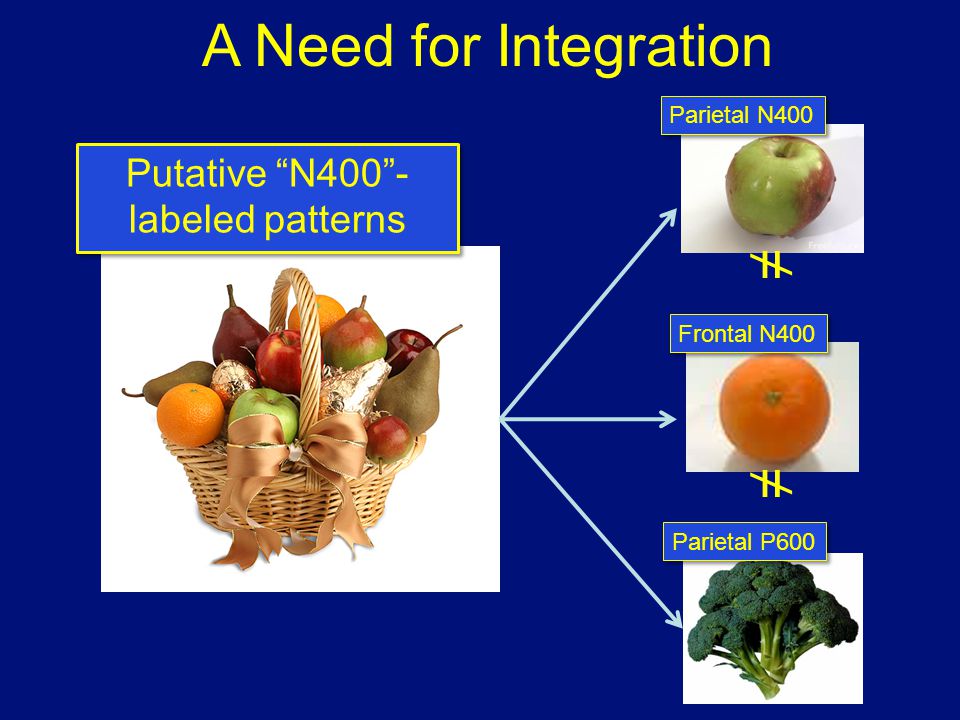 A Need for Integration

Putative “N400”-labeled patterns

Parietal N400

$\neq$

Frontal N400

$\neq$

Parietal P600